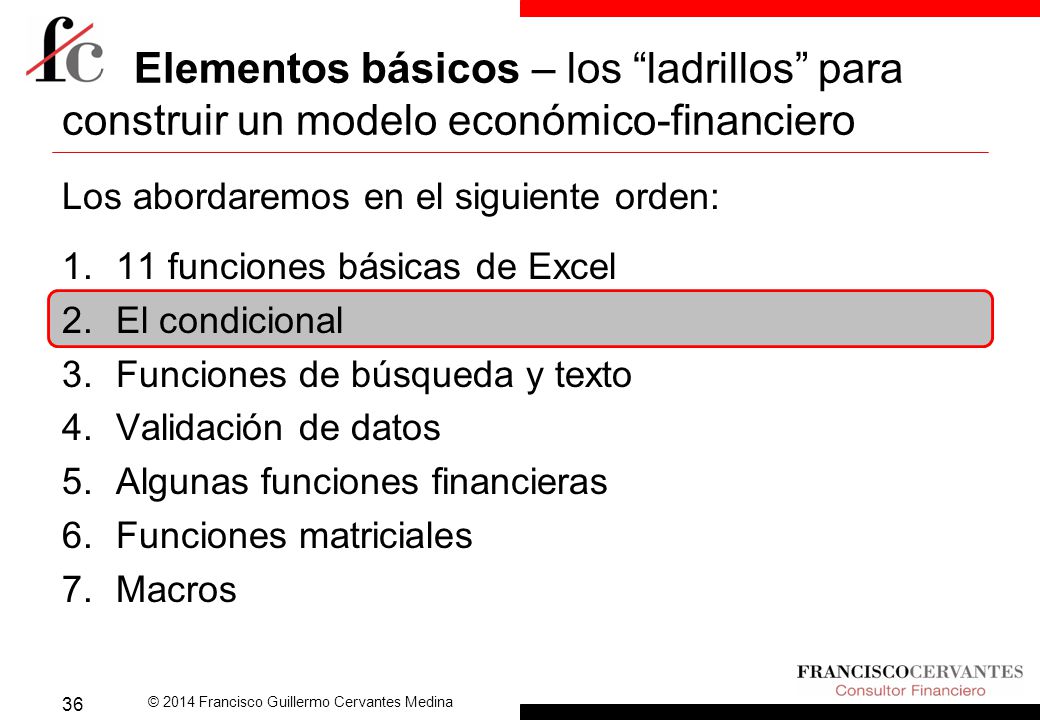 fc

Elementos básicos – los “ladrillos” para construir un modelo económico-financiero

Los abordaremos en el siguiente orden:

1. 11 funciones básicas de Excel
2. El condicional
3. Funciones de búsqueda y texto
4. Validación de datos
5. Algunas funciones financieras
6. Funciones matriciales
7. Macros

36

© 2014 Francisco Guillermo Cervantes Medina

FRANCISCOCERVANTES
Consultor Financiero